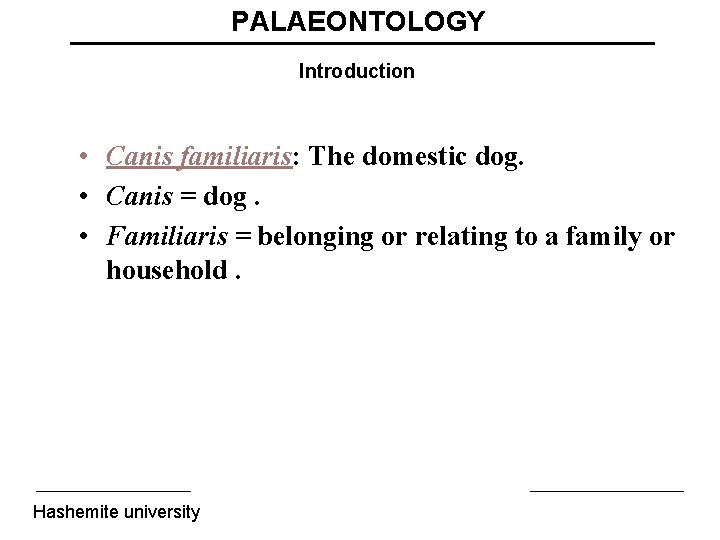 PALAEONTOLOGY

Introduction

• Canis familiaris: The domestic dog.
• Canis = dog .
• Familiaris = belonging or relating to a family or household .

Hashemite university